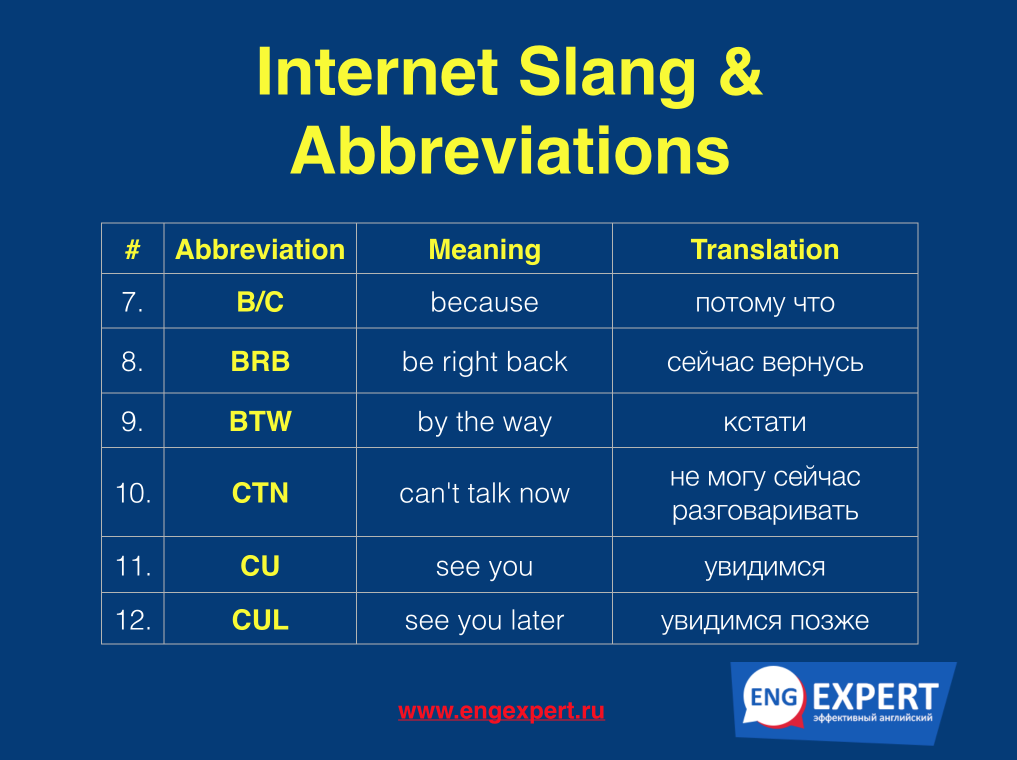 Internet Slang & Abbreviations

| # | Abbreviation | Meaning | Translation |
|---|---|---|---|
| 7. | B/C | because | потому что |
| 8. | BRB | be right back | сейчас вернусь |
| 9. | BTW | by the way | кстати |
| 10. | CTN | can't talk now | не могу сейчас разговаривать |
| 11. | CU | see you | увидимся |
| 12. | CUL | see you later | увидимся позже |

www.engexpert.ru

ENG EXPERT
эффективный английский